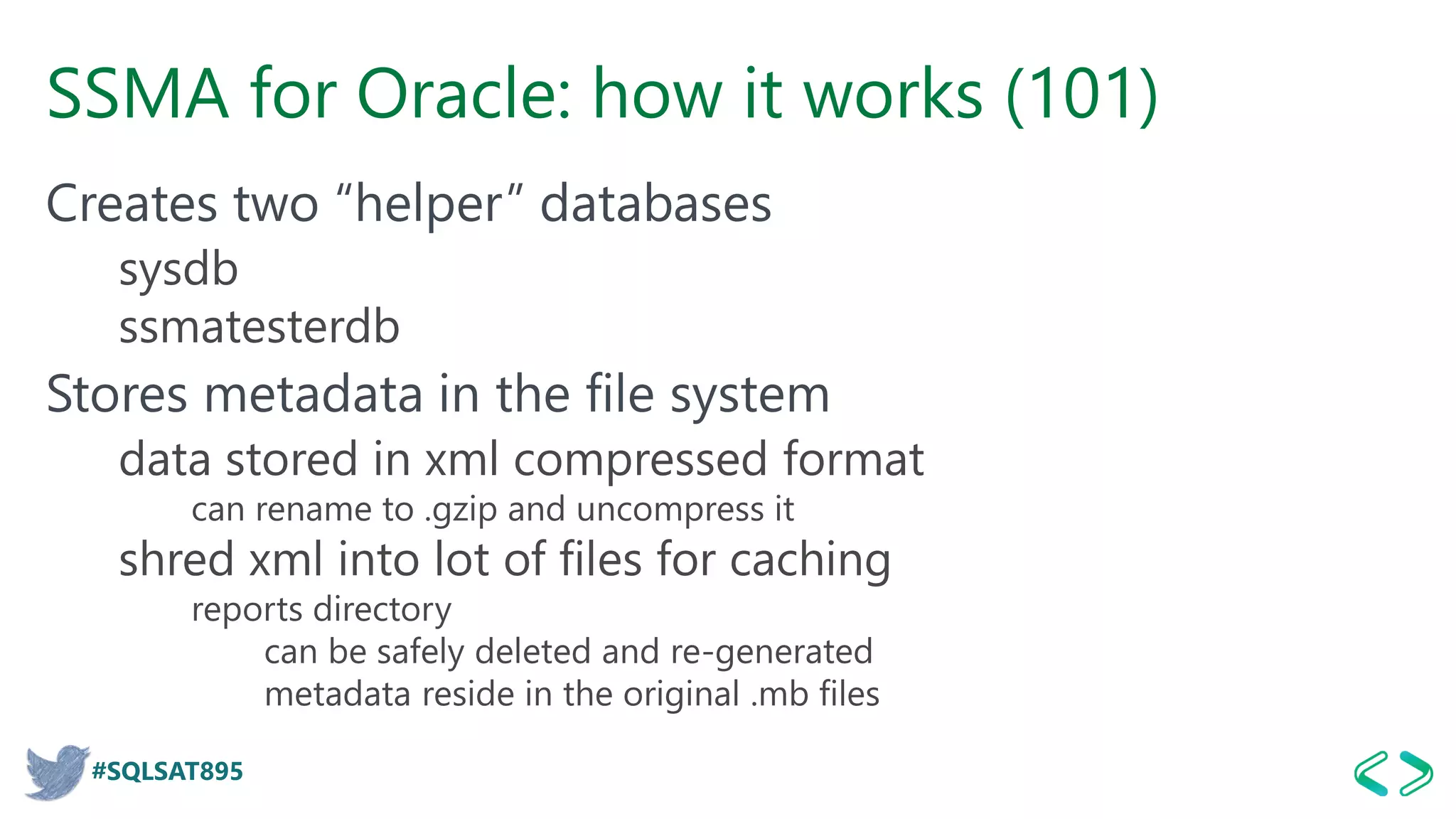 SSMA for Oracle: how it works (101)

Creates two “helper” databases

sysdb

ssmatesterdb

Stores metadata in the file system

data stored in xml compressed format

can rename to .gzip and uncompress it

shred xml into lot of files for caching

reports directory

can be safely deleted and re-generated

metadata reside in the original .mb files

#SQLSAT895